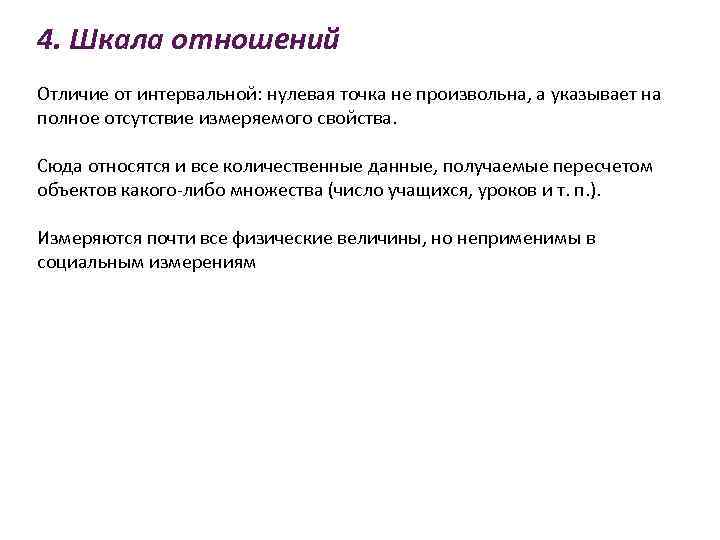 4. Шкала отношений

Отличие от интервальной: нулевая точка не произвольна, а указывает на полное отсутствие измеряемого свойства.

Сюда относятся и все количественные данные, получаемые пересчетом объектов какого-либо множества (число учащихся, уроков и т. п.).

Измеряются почти все физические величины, но неприменимы в социальным измерениям